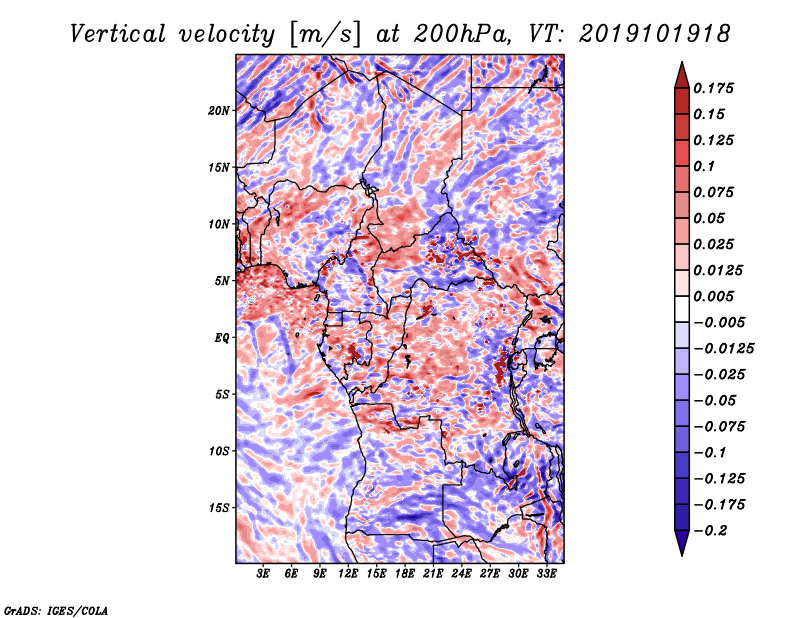 Vertical velocity [m/s] at 200hPa, VT: 2019101918

20N
15N
10N
5N
EQ
5S
10S
15S

3E 6E 9E 12E 15E 18E 21E 24E 27E 30E 33E

0.175
0.15
0.125
0.1
0.075
0.05
0.025
0.0125
0.005
−0.005
−0.0125
−0.025
−0.05
−0.075
−0.1
−0.125
−0.175
−0.2

GrADS: IGES/COLA